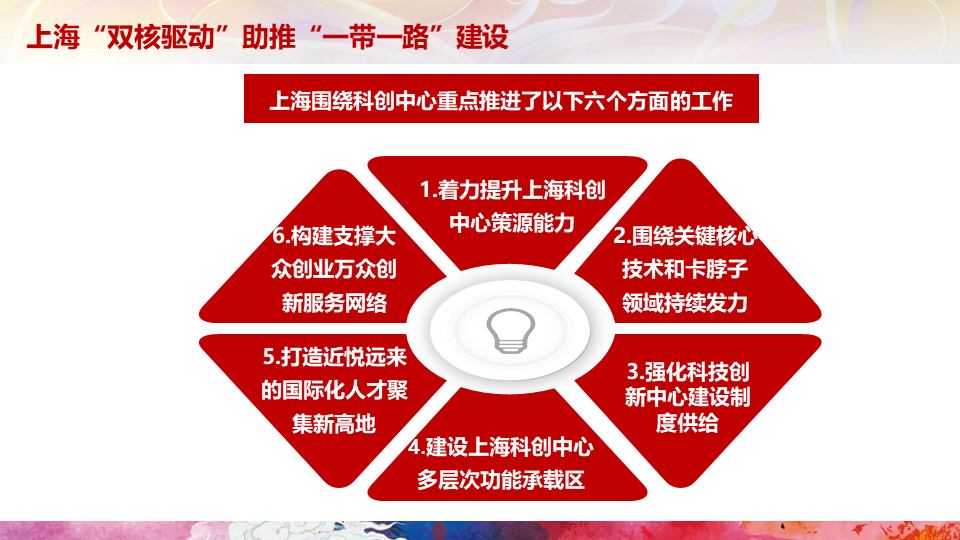 上海“双核驱动”助推“一带一路”建设

上海围绕科创中心重点推进了以下六个方面的工作

1.着力提升上海科创中心策源能力

2.围绕关键核心技术和卡脖子领域持续发力

3.强化科技创新中心建设制度供给

4.建设上海科创中心多层次功能承载区

5.打造近悦远来的国际化人才聚集新高地

6.构建支撑大众创业万众创新服务网络